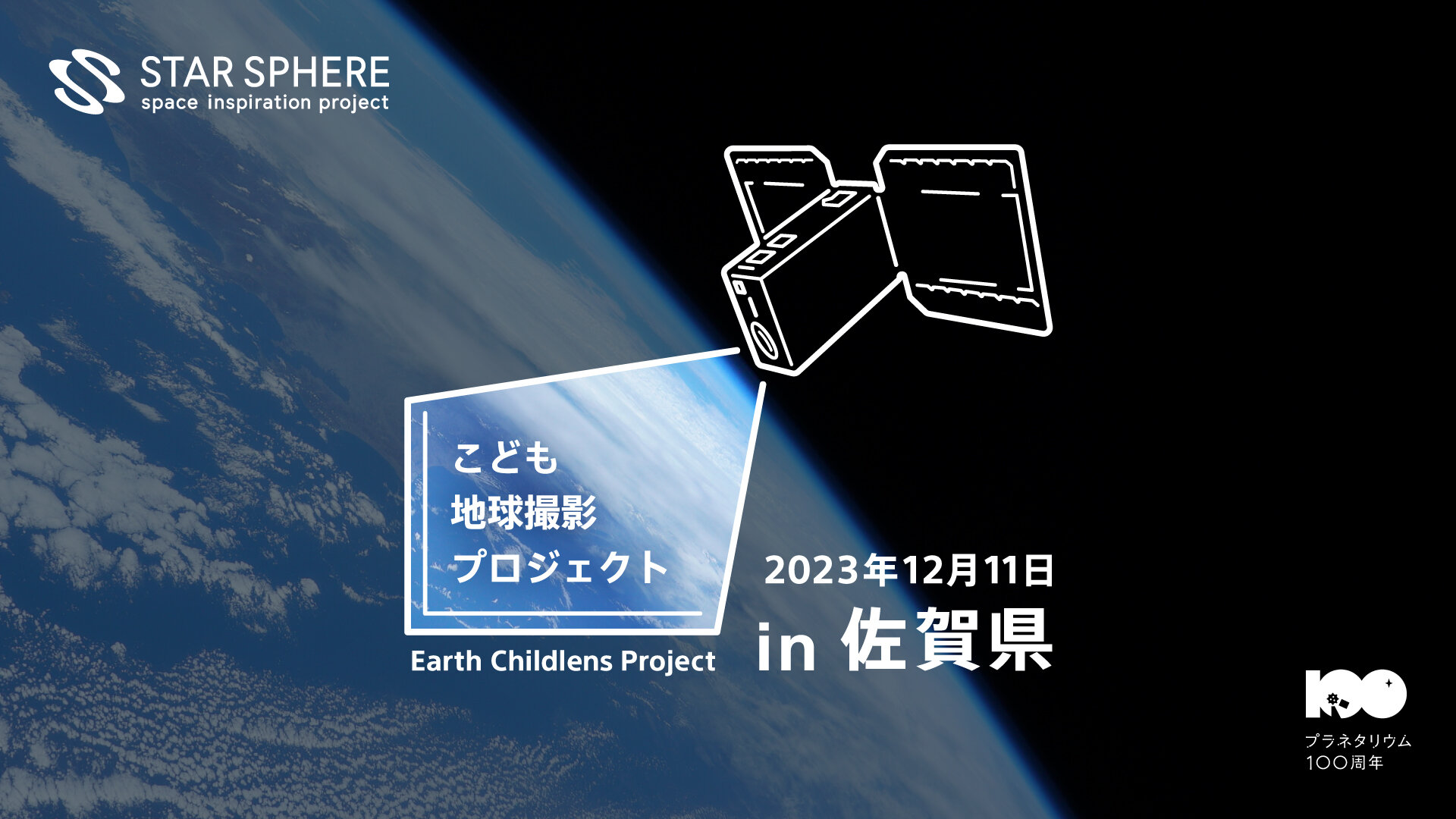 STAR SPHERE
space inspiration project

こども
地球撮影
プロジェクト

Earth Childlens Project

2023年12月11日
in 佐賀県

100
プラネタリウム
100周年